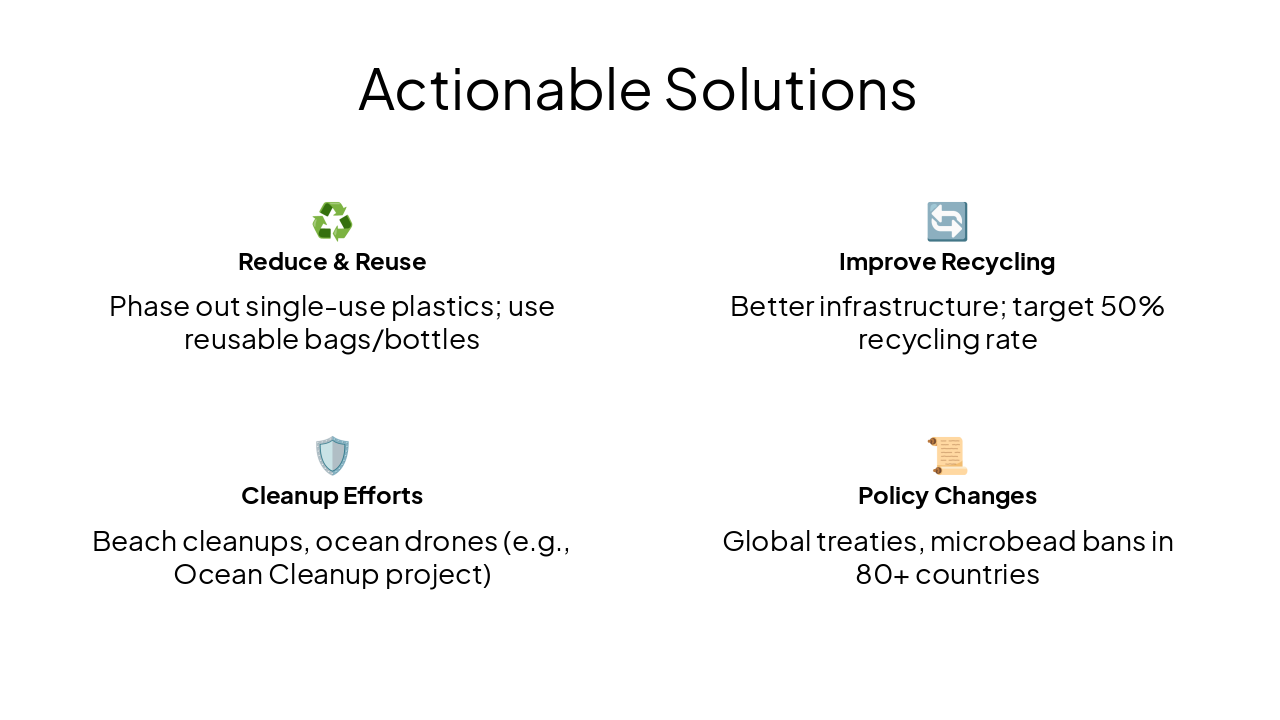 Actionable Solutions

Reduce & Reuse

Phase out single-use plastics; use reusable bags/bottles

Improve Recycling

Better infrastructure; target 50% recycling rate

Cleanup Efforts

Beach cleanups, ocean drones (e.g., Ocean Cleanup project)

Policy Changes

Global treaties, microbead bans in 80+ countries